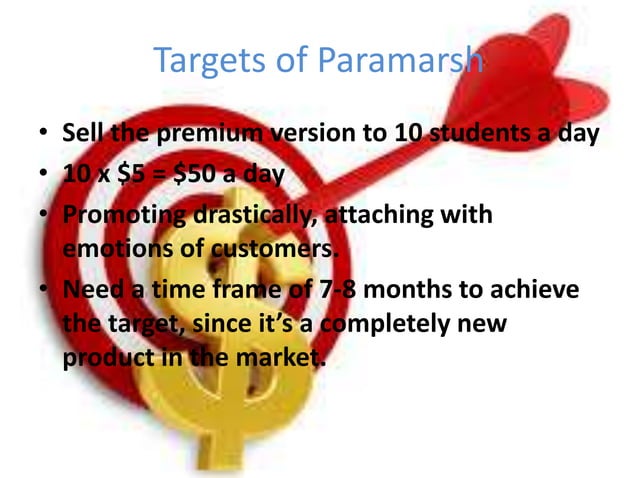 Targets of Paramarsh

• Sell the premium version to 10 students a day
• 10 x \$5 = \$50 a day
• Promoting drastically, attaching with emotions of customers.
• Need a time frame of 7-8 months to achieve the target, since it's a completely new product in the market.